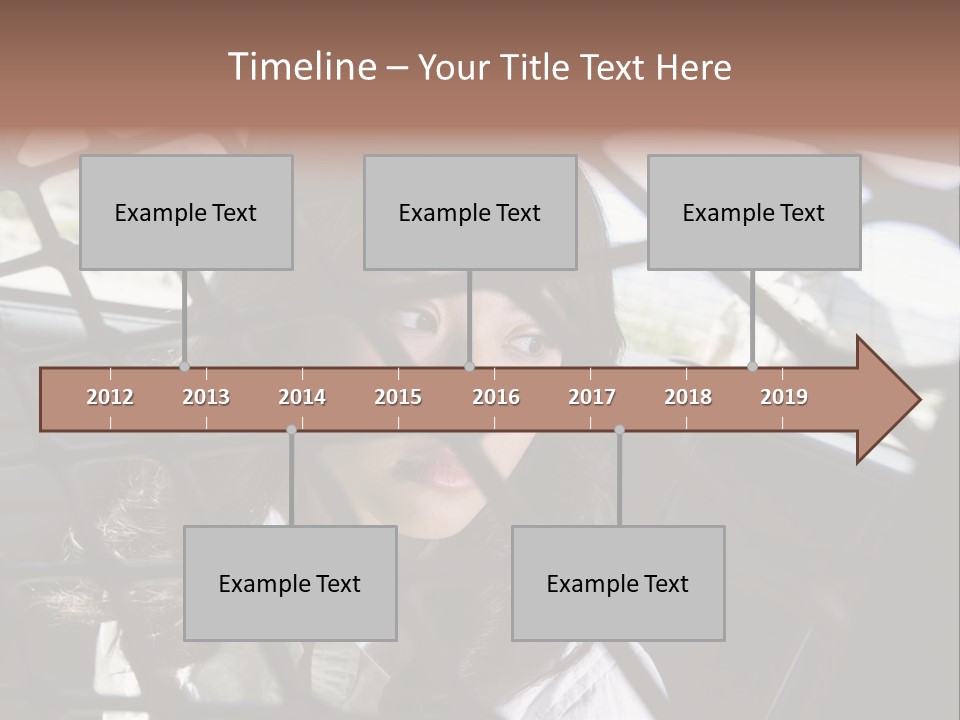 Timeline – Your Title Text Here

Example Text

Example Text

Example Text

2012 2013 2014 2015 2016 2017 2018 2019

Example Text

Example Text